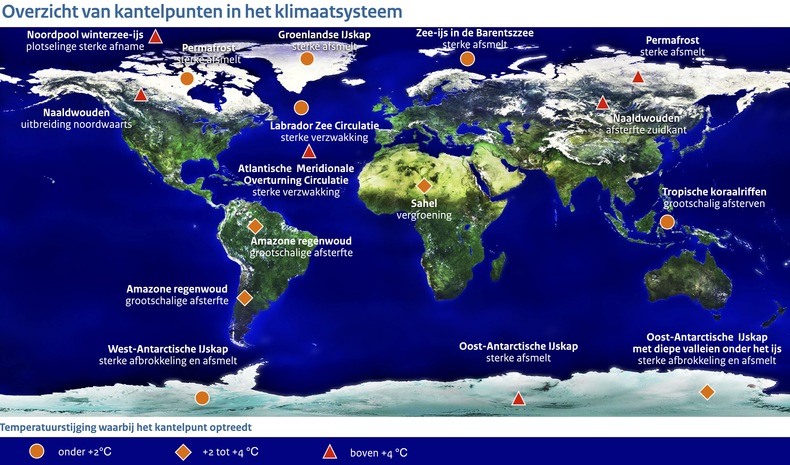 Overzicht van kantelpunten in het klimaatsysteem

Noordpool winterzee-ijs
plotselinge sterke afname

Permafrost
sterke afsmelt

Groenlandse IJskap
sterke afsmelt

Zee-ijs in de Barentszzee
sterke afsmelt

Permafrost
sterke afsmelt

Naaldwouden
uitbreiding noordwaarts

Labrador Zee Circulatie
sterke verzwakking

Naaldwouden
afsterfte zuidkant

Atlantische Meridionale Overturning Circulatie
sterke verzwakking

Sahel
vergroening

Tropische koraalriffen
grootschalig afsterven

Amazone regenwoud
grootschalige afsterfte

Amazone regenwoud
grootschalige afsterfte

West-Antarctische IJskap
sterke afbrokkeling en afsmelt

Oost-Antarctische IJskap
sterke afsmelt

Oost-Antarctische IJskap
met diepe valleien onder het ijs
sterke afbrokkeling en afsmelt

Temperatuurstijging waarbij het kantelpunt optreedt

onder +2°C
+2 tot +4 °C
boven +4 °C